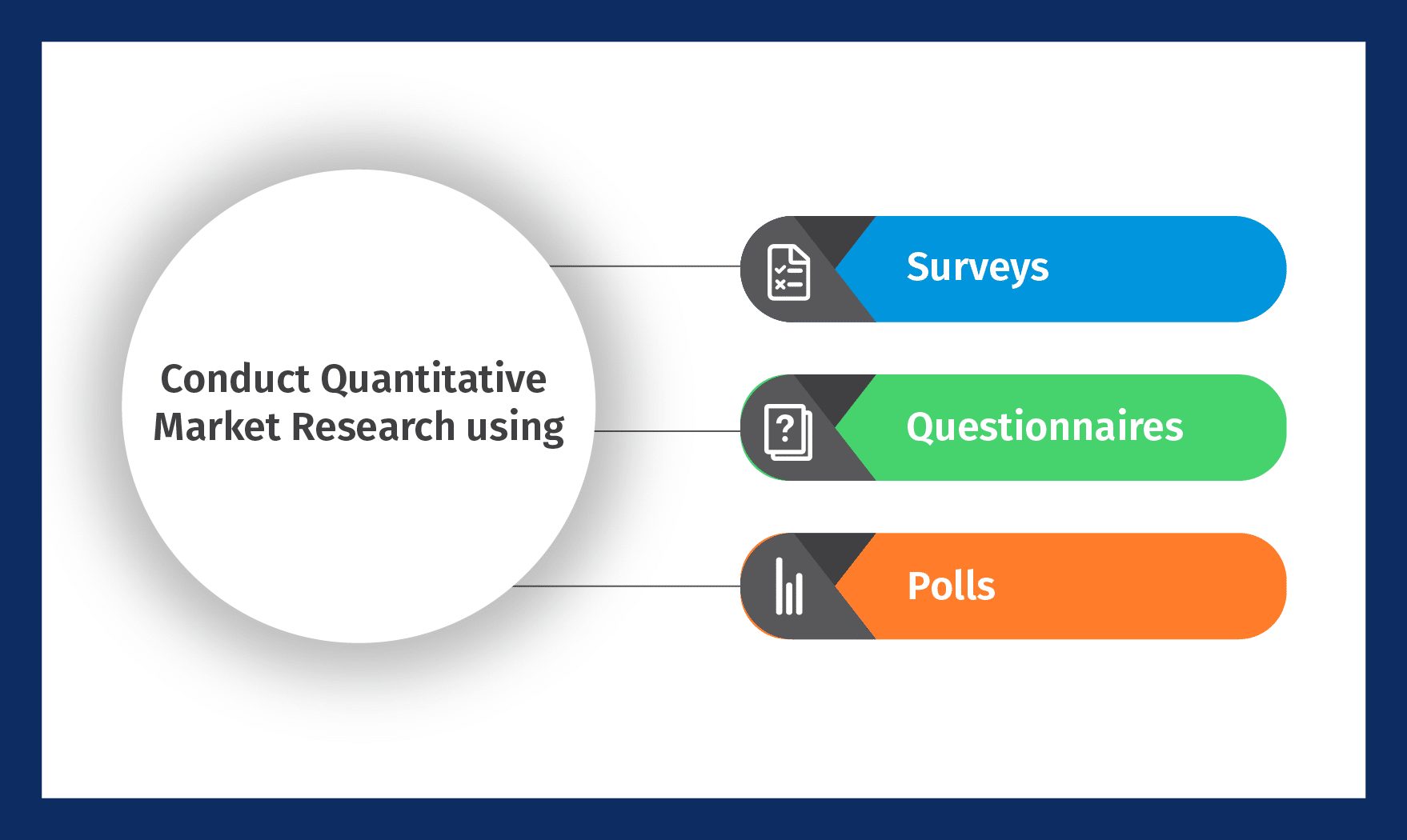 Conduct Quantitative Market Research using

Surveys

Questionnaires

Polls